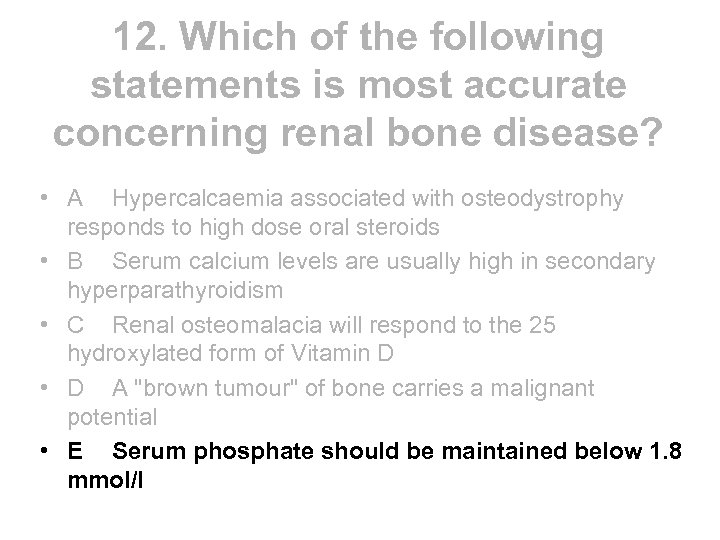 12. Which of the following statements is most accurate concerning renal bone disease?

• A Hypercalcaemia associated with osteodystrophy responds to high dose oral steroids
• B Serum calcium levels are usually high in secondary hyperparathyroidism
• C Renal osteomalacia will respond to the 25 hydroxylated form of Vitamin D
• D A "brown tumour" of bone carries a malignant potential
• E Serum phosphate should be maintained below 1.8 mmol/l